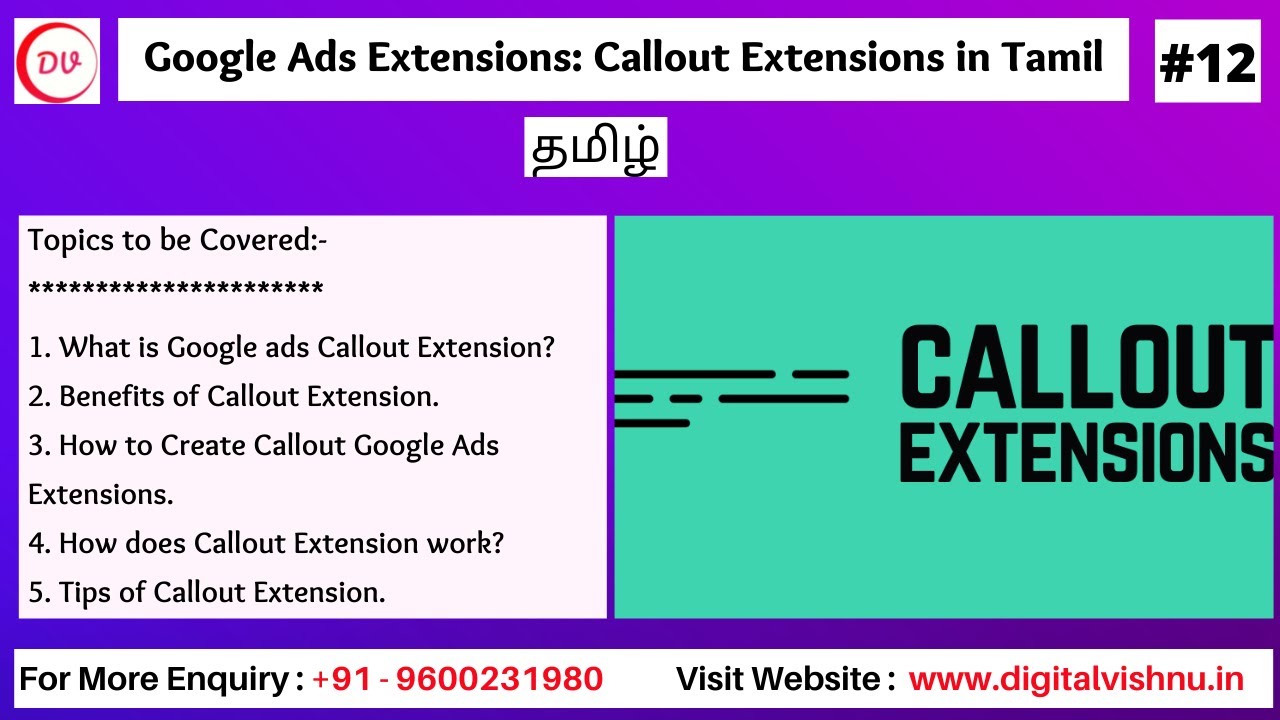 DV

Google Ads Extensions: Callout Extensions in Tamil

#12

தமிழ்

Topics to be Covered:-

**********************

1. What is Google ads Callout Extension?

2. Benefits of Callout Extension.

3. How to Create Callout Google Ads Extensions.

4. How does Callout Extension work?

5. Tips of Callout Extension.

CALLOUT
EXTENSIONS

For More Enquiry : +91 - 9600231980

Visit Website : www.digitalvishnu.in